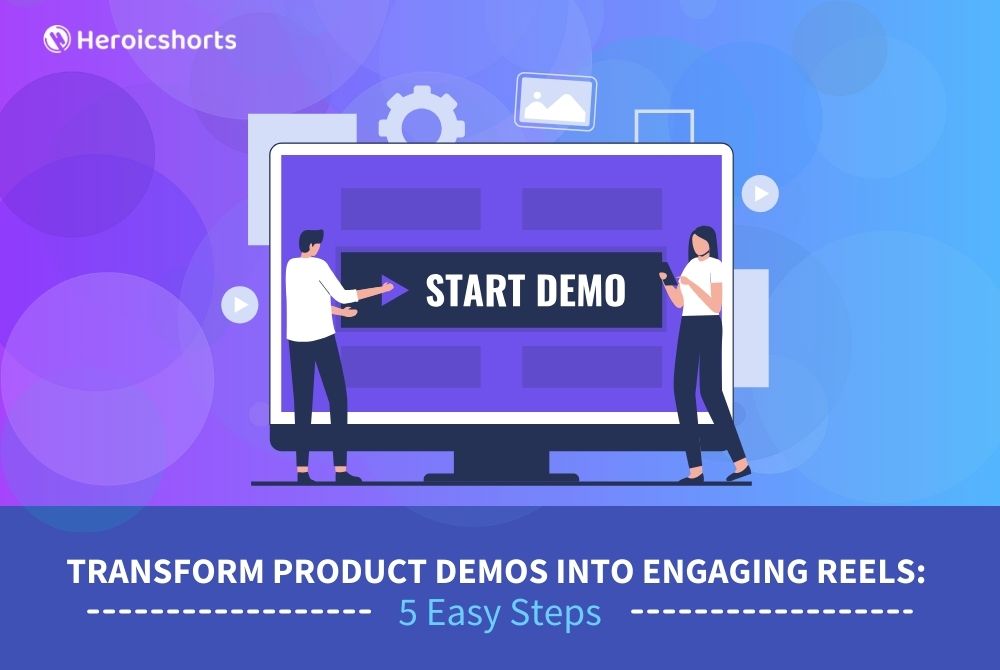 Heroicshorts

START DEMO

TRANSFORM PRODUCT DEMOS INTO ENGAGING REELS:
5 Easy Steps